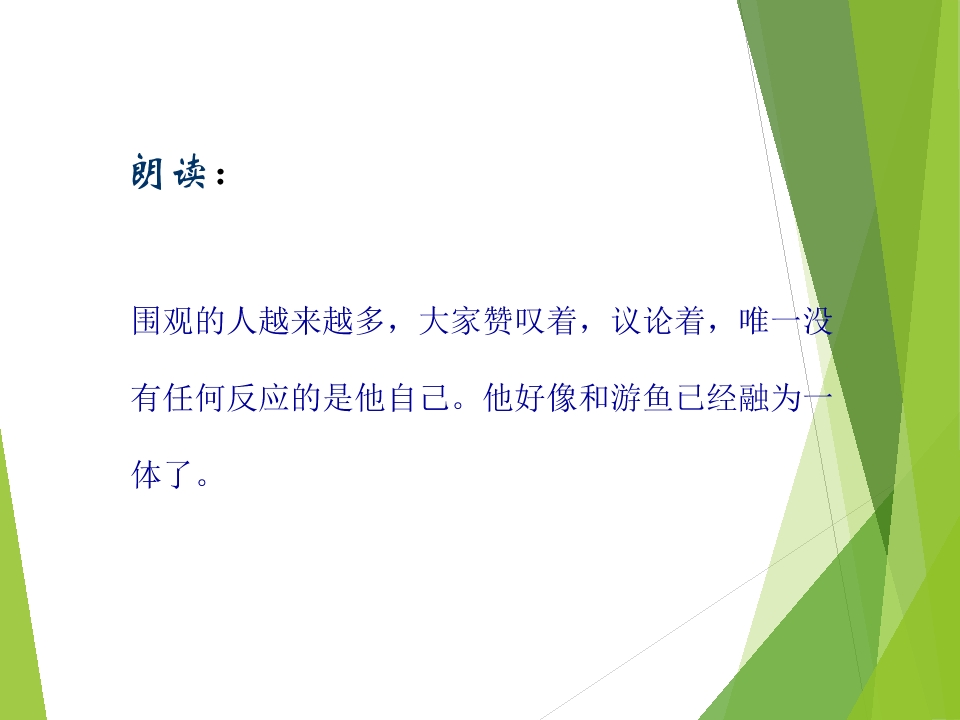 朗读：

围观的人越来越多，大家赞叹着，议论着，唯一没有任何反应的是他自己。他好像和游鱼已经融为一体了。